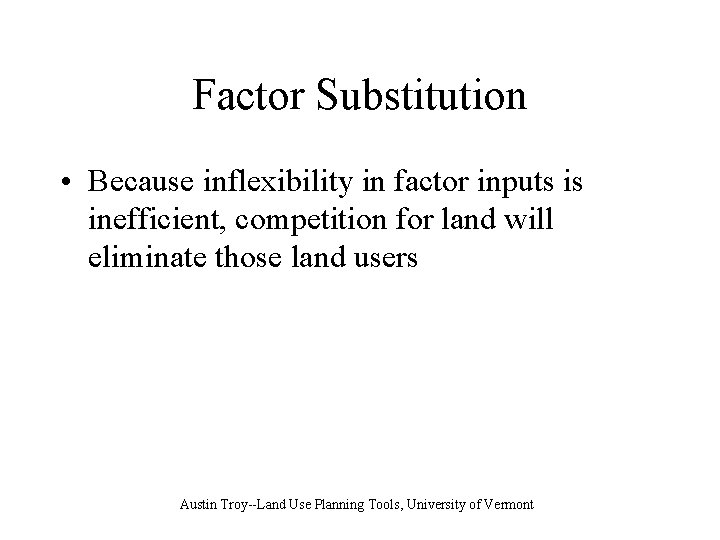 Factor Substitution

• Because inflexibility in factor inputs is inefficient, competition for land will eliminate those land users

Austin Troy--Land Use Planning Tools, University of Vermont